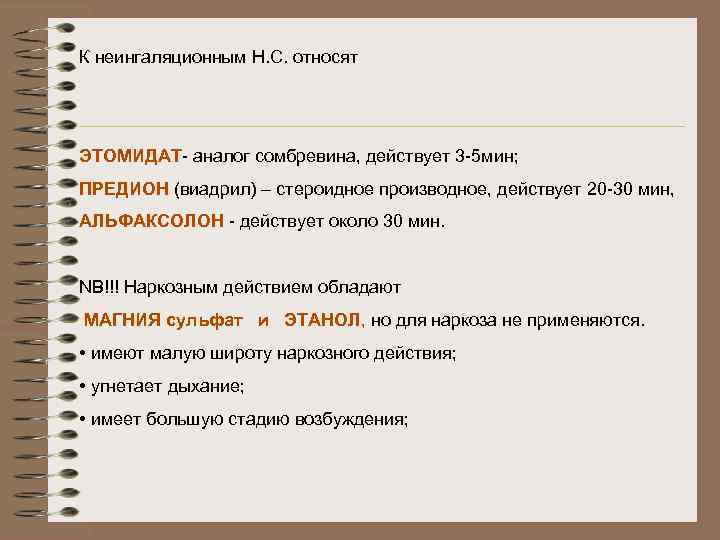 К неингаляционным Н.С. относят

ЭТОМИДАТ- аналог сомбревина, действует 3-5мин;

ПРЕДИОН (виадрил) – стероидное производное, действует 20-30 мин,

АЛЬФАКСОЛОН - действует около 30 мин.

NB!!! Наркозным действием обладают

МАГНИЯ сульфат и ЭТАНОЛ, но для наркоза не применяются.

• имеют малую широту наркозного действия;

• угнетает дыхание;

• имеет большую стадию возбуждения;